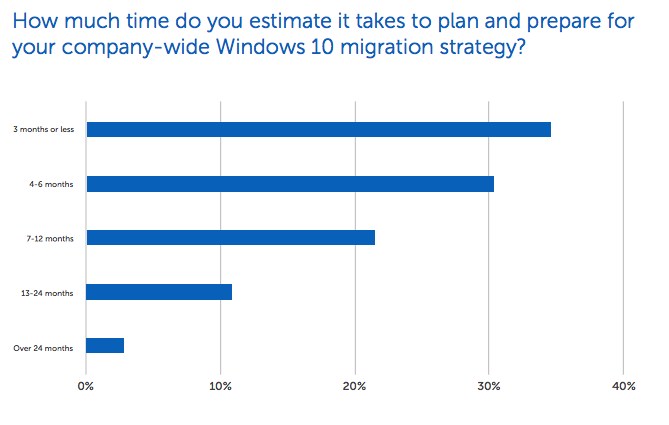 How much time do you estimate it takes to plan and prepare for your company-wide Windows 10 migration strategy?

3 months or less
4-6 months
7-12 months
13-24 months
Over 24 months

0%
10%
20%
30%
40%